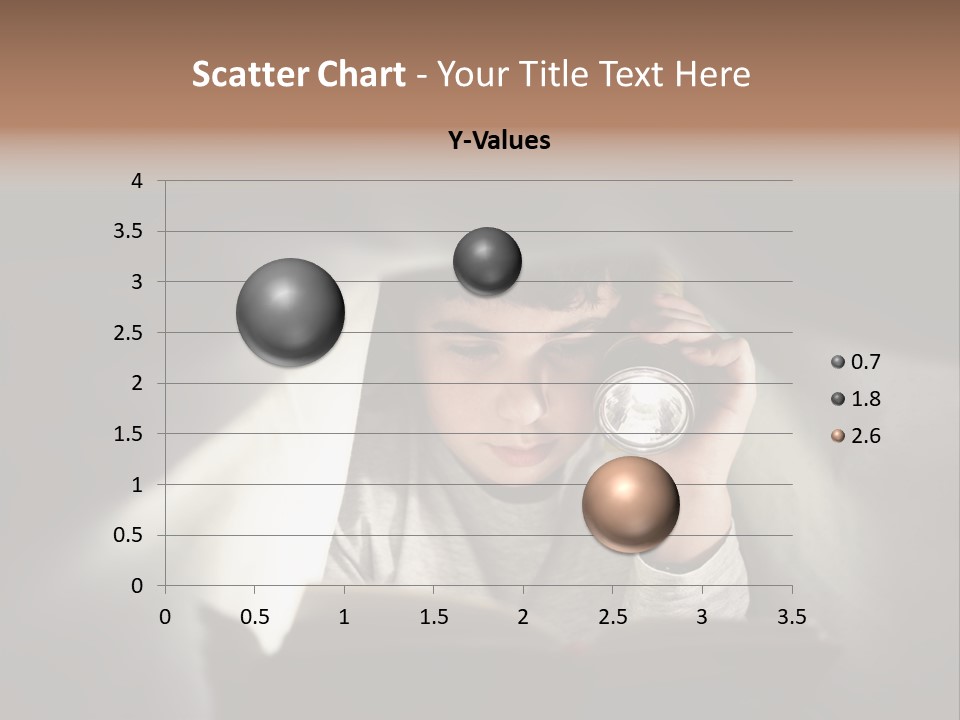 Scatter Chart - Your Title Text Here

Y-Values

4
3.5
3
2.5
2
1.5
1
0.5
0

0 0.5 1 1.5 2 2.5 3 3.5

0.7
1.8
2.6